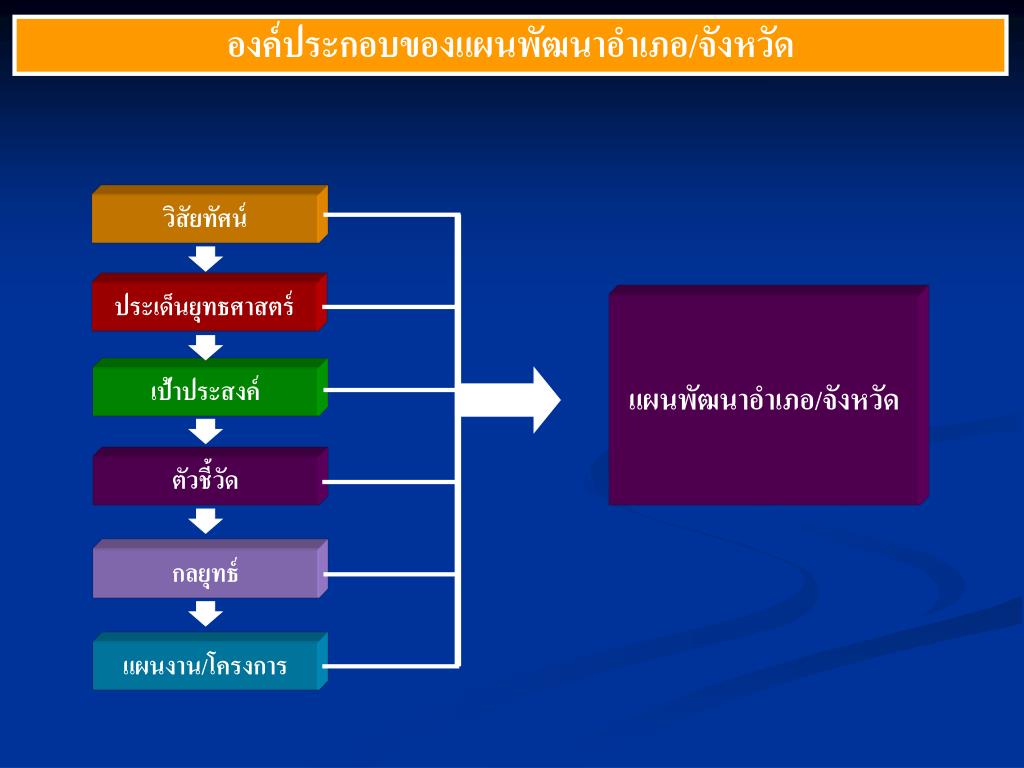 องค์ประกอบของแผนพัฒนาอำเภอ/จังหวัด

วิสัยทัศน์

ประเด็นยุทธศาสตร์

เป้าประสงค์

ตัวชี้วัด

กลยุทธ์

แผนงาน/โครงการ

แผนพัฒนาอำเภอ/จังหวัด